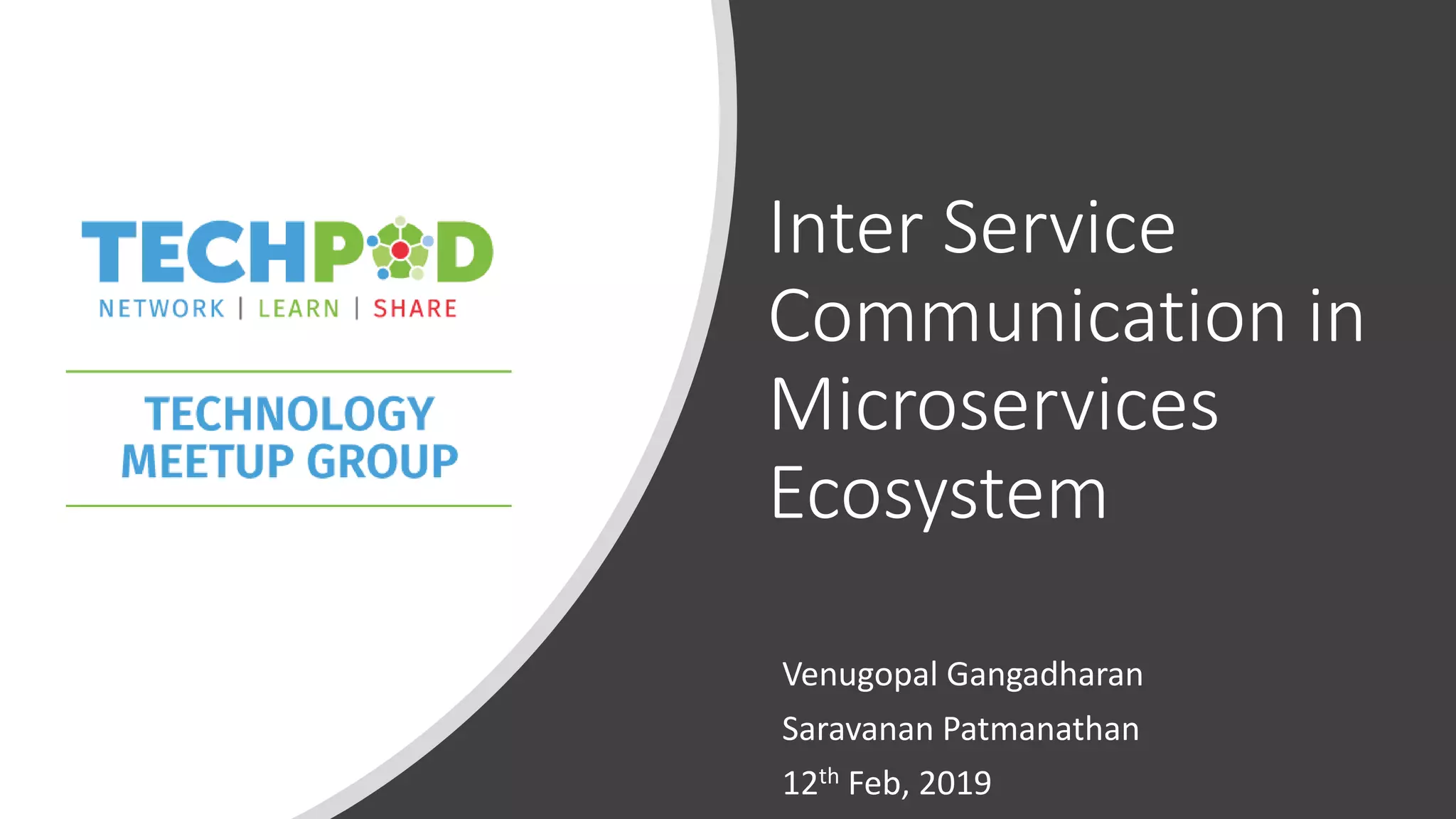 TECHPOD
NETWORK | LEARN | SHARE

TECHNOLOGY MEETUP GROUP

Inter Service Communication in Microservices Ecosystem

Venugopal Gangadharan
Saravanan Patmanathan
12$^{th}$ Feb, 2019